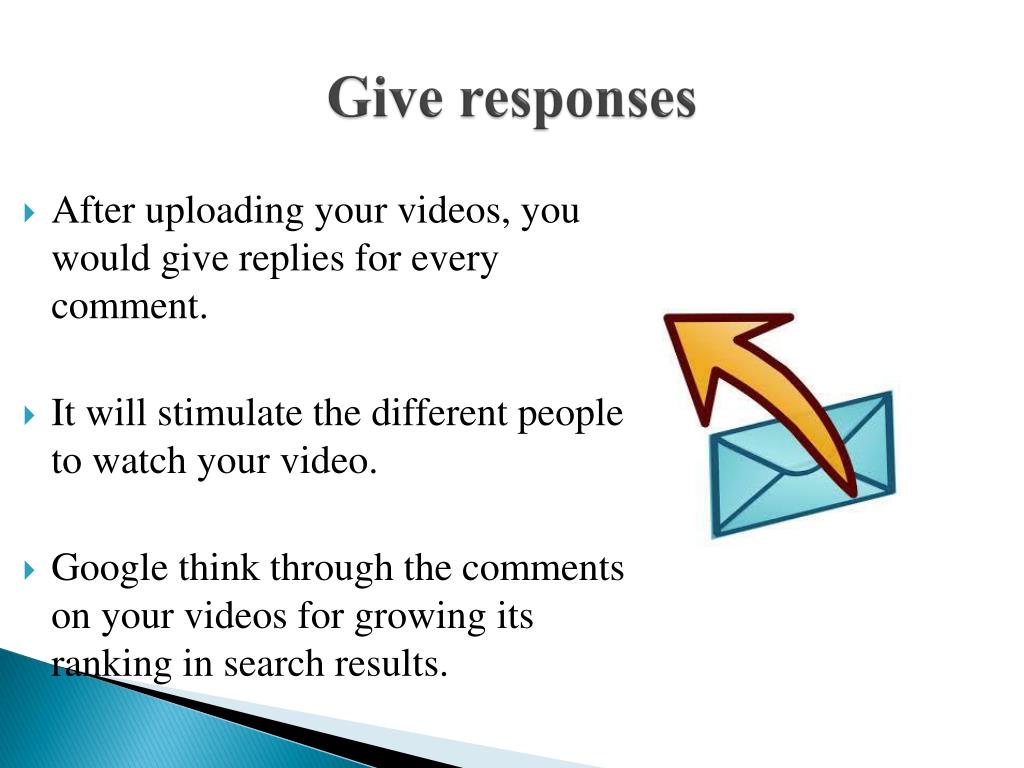 Give responses

After uploading your videos, you would give replies for every comment.

It will stimulate the different people to watch your video.

Google think through the comments on your videos for growing its ranking in search results.